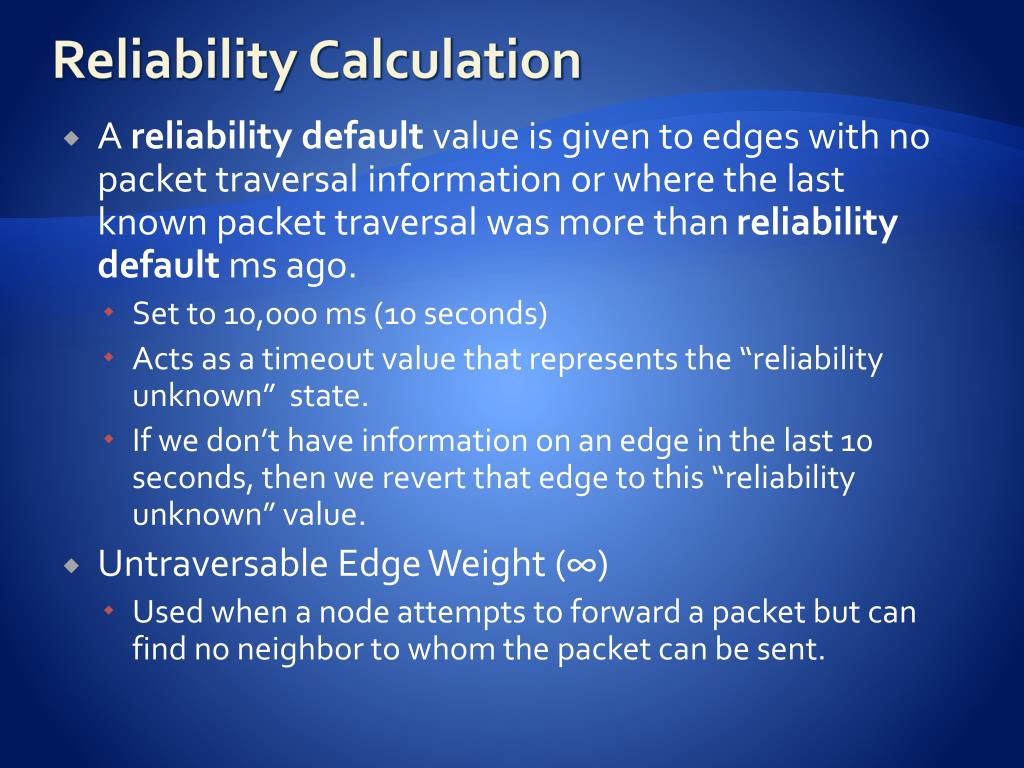 Reliability Calculation

A reliability default value is given to edges with no packet traversal information or where the last known packet traversal was more than reliability default ms ago.

Set to 10,000 ms (10 seconds)

Acts as a timeout value that represents the “reliability unknown” state.

If we don’t have information on an edge in the last 10 seconds, then we revert that edge to this “reliability unknown” value.

Untraversable Edge Weight ($\infty$)

Used when a node attempts to forward a packet but can find no neighbor to whom the packet can be sent.